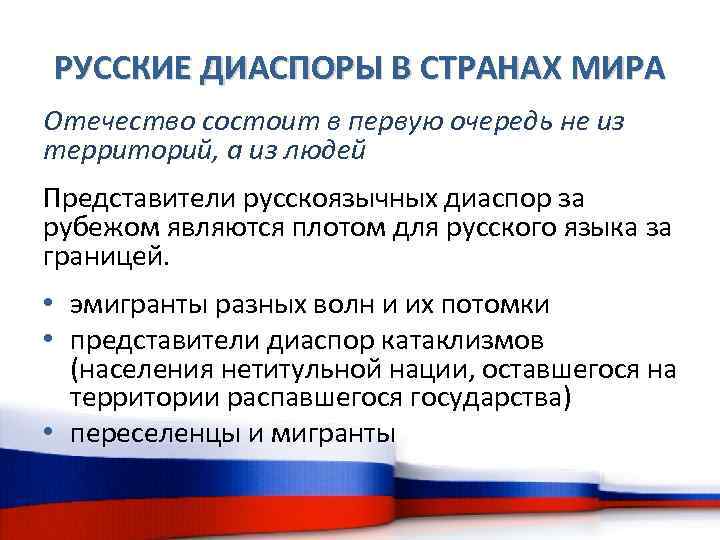 РУССКИЕ ДИАСПОРЫ В СТРАНАХ МИРА

Отечество состоит в первую очередь не из территорий, а из людей

Представители русскоязычных диаспор за рубежом являются плотом для русского языка за границей.

• эмигранты разных волн и их потомки
• представители диаспор катаклизмов (населения нетитульной нации, оставшегося на территории распавшегося государства)
• переселенцы и мигранты